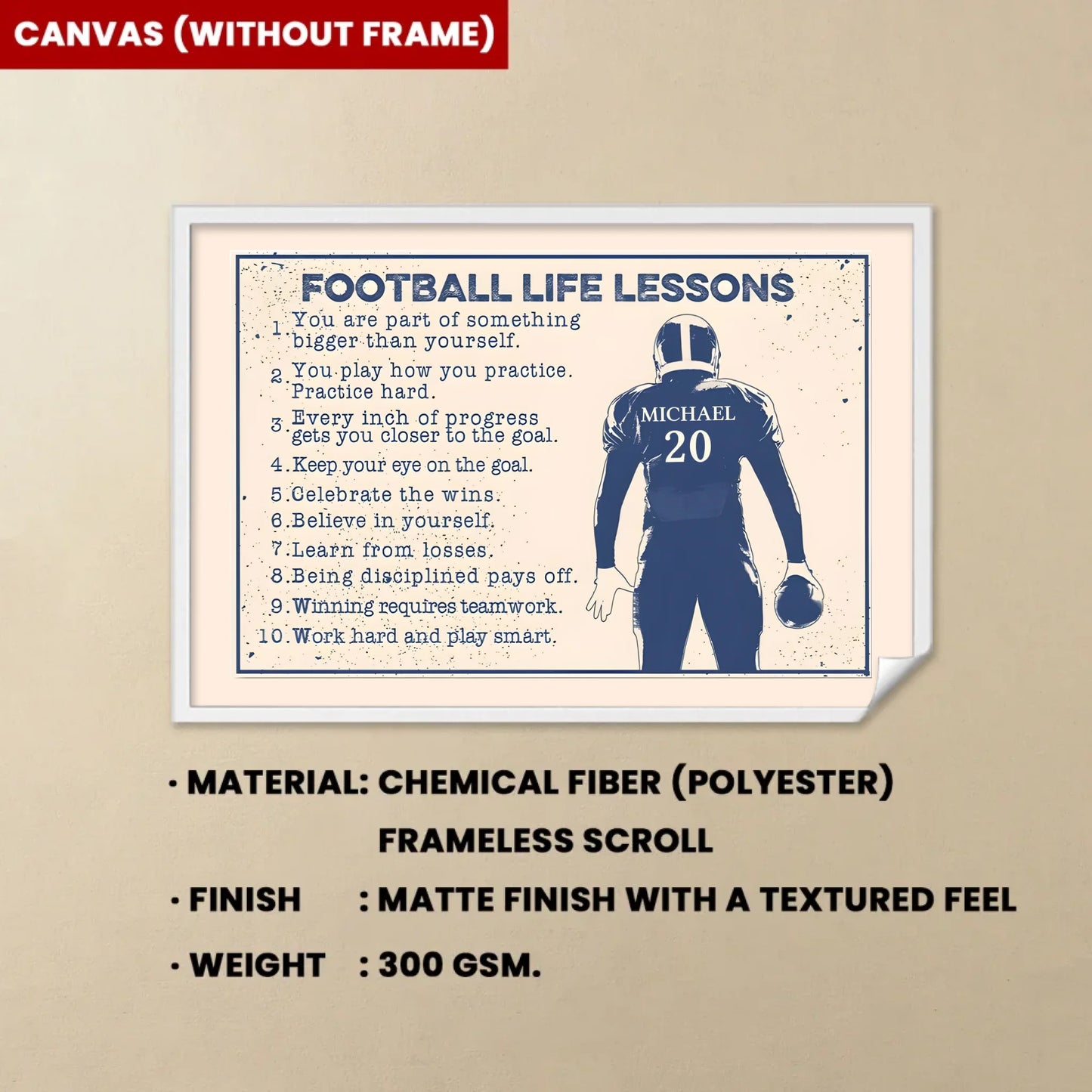 CANVAS (WITHOUT FRAME)

FOOTBALL LIFE LESSONS

1. You are part of something bigger than yourself.
2. You play how you practice. Practice hard.
3. Every inch of progress gets you closer to the goal.
4. Keep your eye on the goal.
5. Celebrate the wins.
6. Believe in yourself.
7. Learn from losses.
8. Being disciplined pays off.
9. Winning requires teamwork.
10. Work hard and play smart.

MICHAEL
20

• MATERIAL: CHEMICAL FIBER (POLYESTER)
FRAMELESS SCROLL
• FINISH : MATTE FINISH WITH A TEXTURED FEEL
• WEIGHT : 300 GSM.